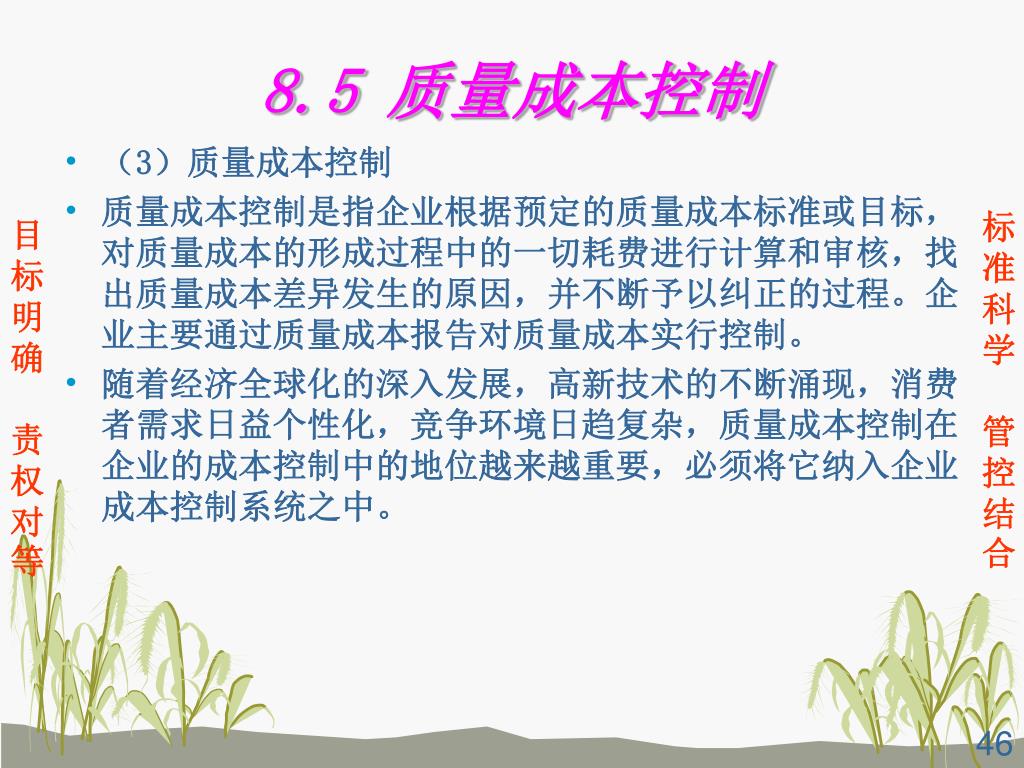 8.5 质量成本控制

目标明确 责权对等

• （3）质量成本控制

• 质量成本控制是指企业根据预定的质量成本标准或目标，对质量成本的形成过程中的一切耗费进行计算和审核，找出质量成本差异发生的原因，并不断予以纠正的过程。企业主要通过质量成本报告对质量成本实行控制。

• 随着经济全球化的深入发展，高新技术的不断涌现，消费者需求日益个性化，竞争环境日趋复杂，质量成本控制在企业的成本控制中的地位越来越重要，必须将它纳入企业成本控制系统之中。

标准科学 管控结合

46